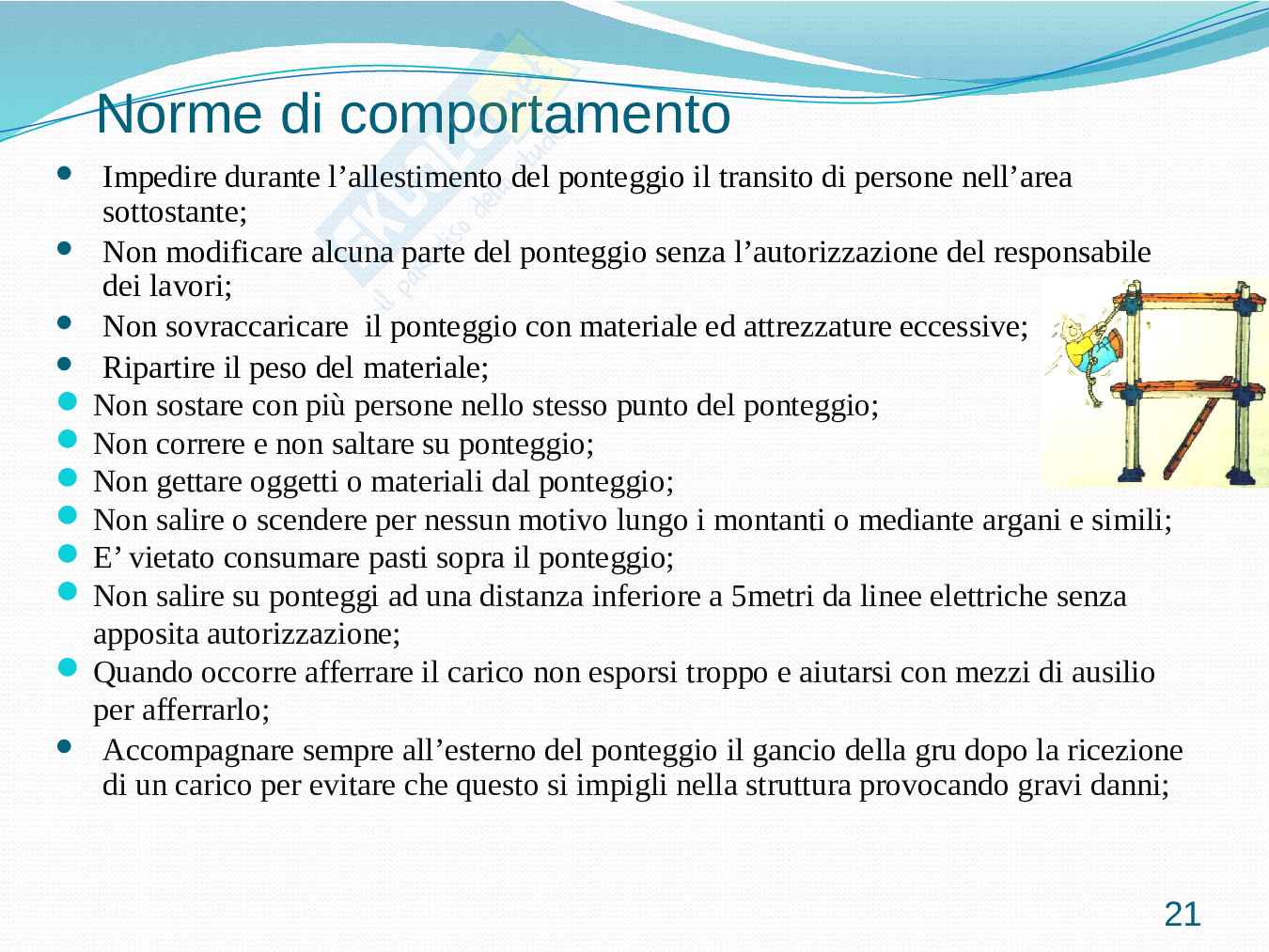 Norme di comportamento

- Impedire durante l’allestimento del ponteggio il transito di persone nell’area sottostante;
- Non modificare alcuna parte del ponteggio senza l’autorizzazione del responsabile dei lavori;
- Non sovraccaricare il ponteggio con materiale ed attrezzature eccessive;
- Ripartire il peso del materiale;
- Non sostare con più persone nello stesso punto del ponteggio;
- Non correre e non saltare su ponteggio;
- Non gettare oggetti o materiali dal ponteggio;
- Non salire o scendere per nessun motivo lungo i montanti o mediante argani e simili;
- E’ vietato consumare pasti sopra il ponteggio;
- Non salire su ponteggi ad una distanza inferiore a 5metri da linee elettriche senza apposita autorizzazione;
- Quando occorre afferrare il carico non esporsi troppo e aiutarsi con mezzi di ausilio per afferrarlo;
- Accompagnare sempre all’esterno del ponteggio il gancio della gru dopo la ricezione di un carico per evitare che questo si impigli nella struttura provocando gravi danni;

21